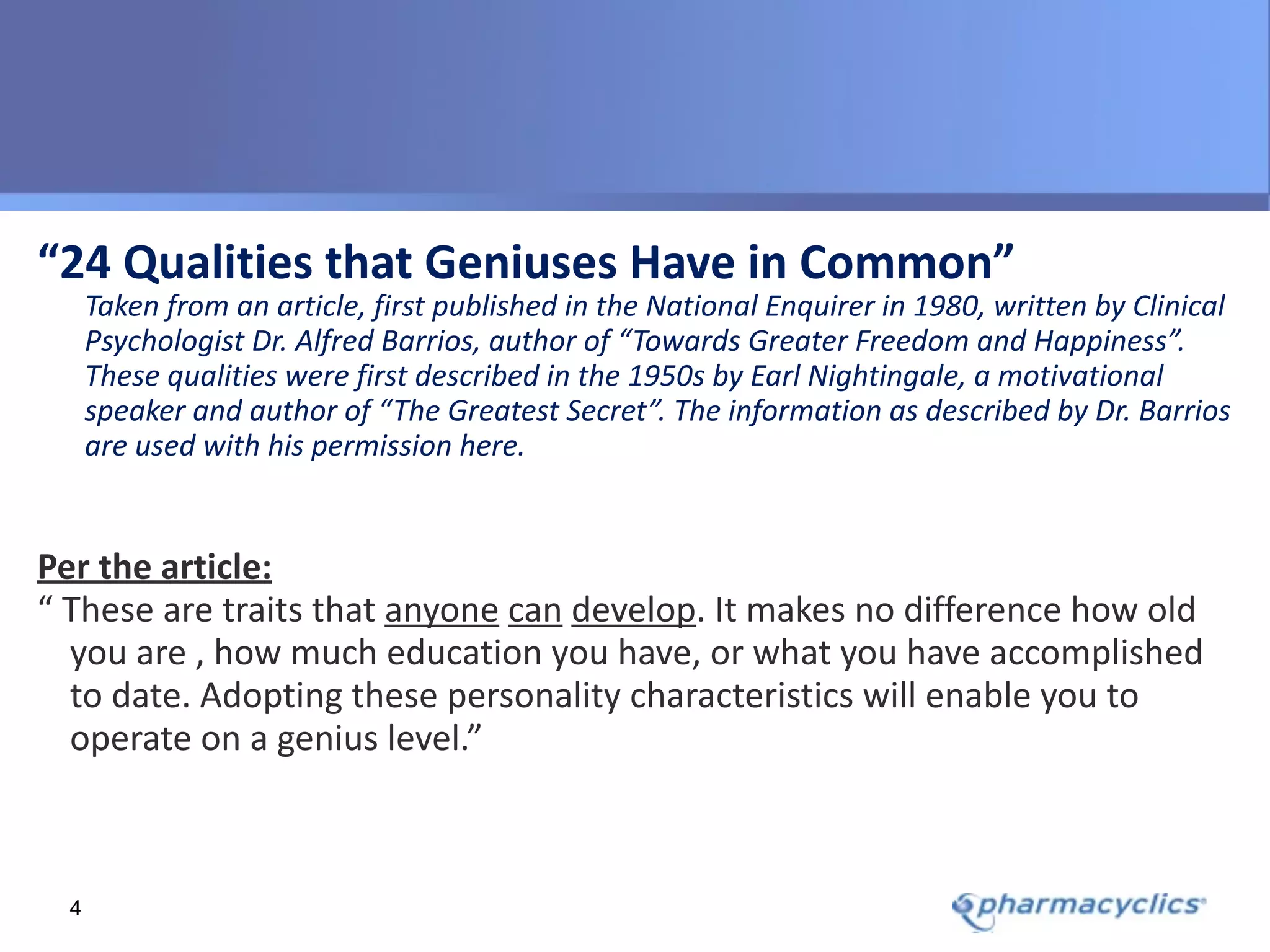 “24 Qualities that Geniuses Have in Common”

Taken from an article, first published in the National Enquirer in 1980, written by Clinical Psychologist Dr. Alfred Barrios, author of “Towards Greater Freedom and Happiness”. These qualities were first described in the 1950s by Earl Nightingale, a motivational speaker and author of “The Greatest Secret”. The information as described by Dr. Barrios are used with his permission here.

Per the article:

“ These are traits that anyone can develop. It makes no difference how old you are , how much education you have, or what you have accomplished to date. Adopting these personality characteristics will enable you to operate on a genius level.”

4

pharmacyclics